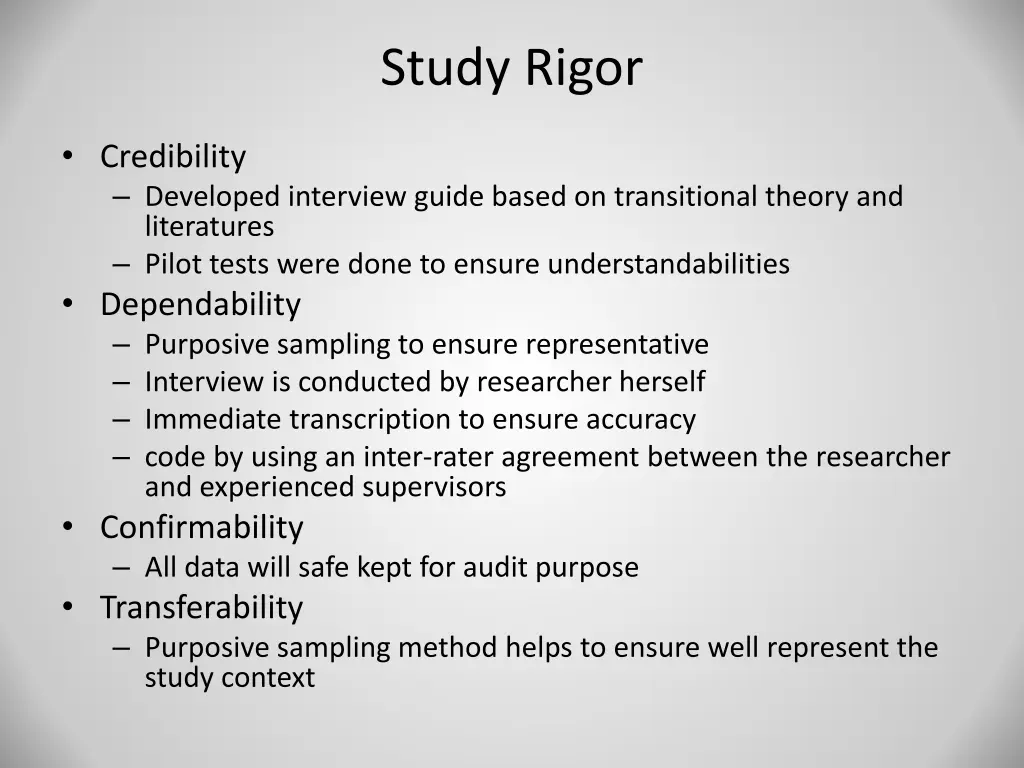 Study Rigor

• Credibility
– Developed interview guide based on transitional theory and literatures
– Pilot tests were done to ensure understandabilities
• Dependability
– Purposive sampling to ensure representative
– Interview is conducted by researcher herself
– Immediate transcription to ensure accuracy
– code by using an inter-rater agreement between the researcher and experienced supervisors
• Confirmability
– All data will safe kept for audit purpose
• Transferability
– Purposive sampling method helps to ensure well represent the study context